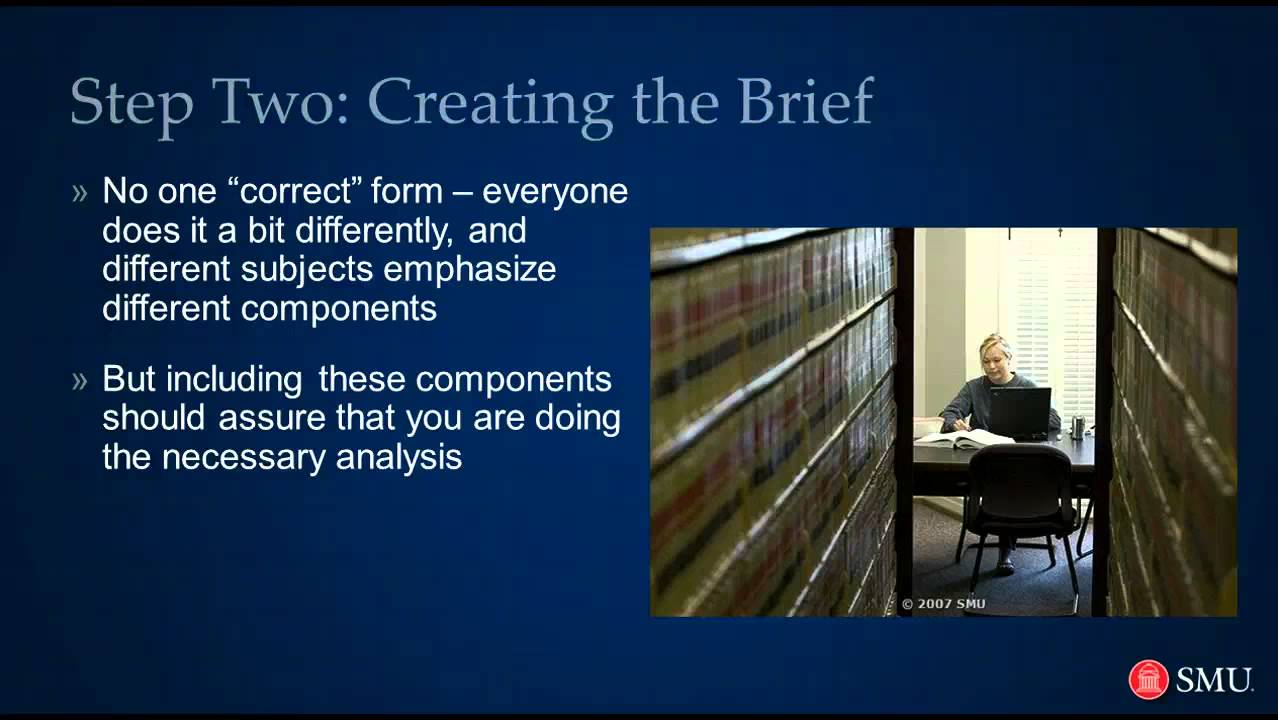 Step Two: Creating the Brief

» No one “correct” form – everyone does it a bit differently, and different subjects emphasize different components

» But including these components should assure that you are doing the necessary analysis

© 2007 SMU

SMU